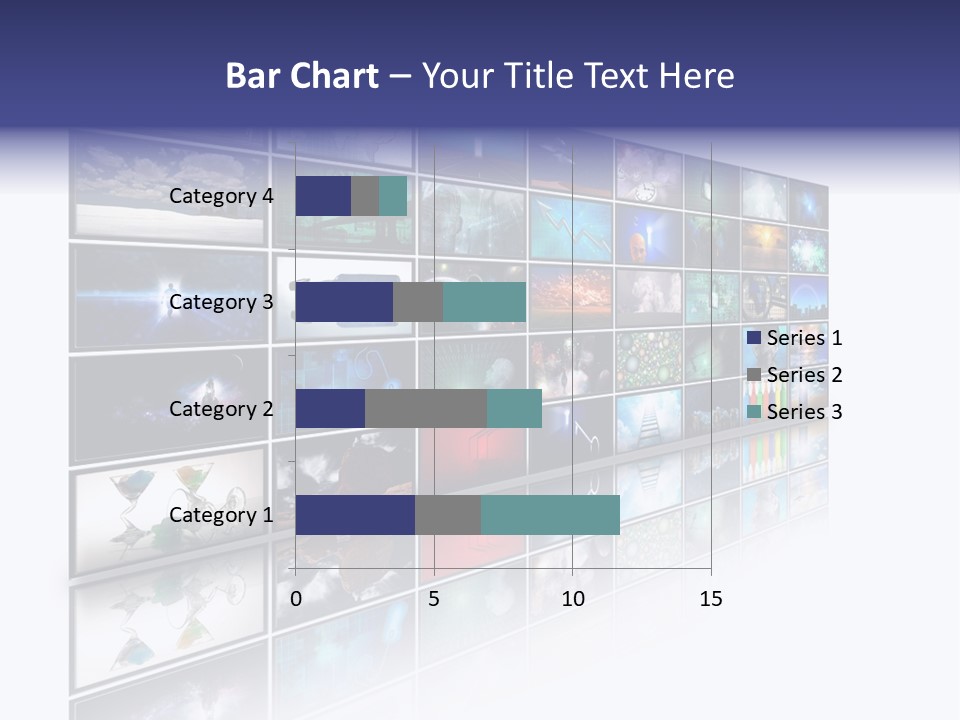 Bar Chart – Your Title Text Here

Category 4
Category 3
Category 2
Category 1

0
5
10
15

Series 1
Series 2
Series 3